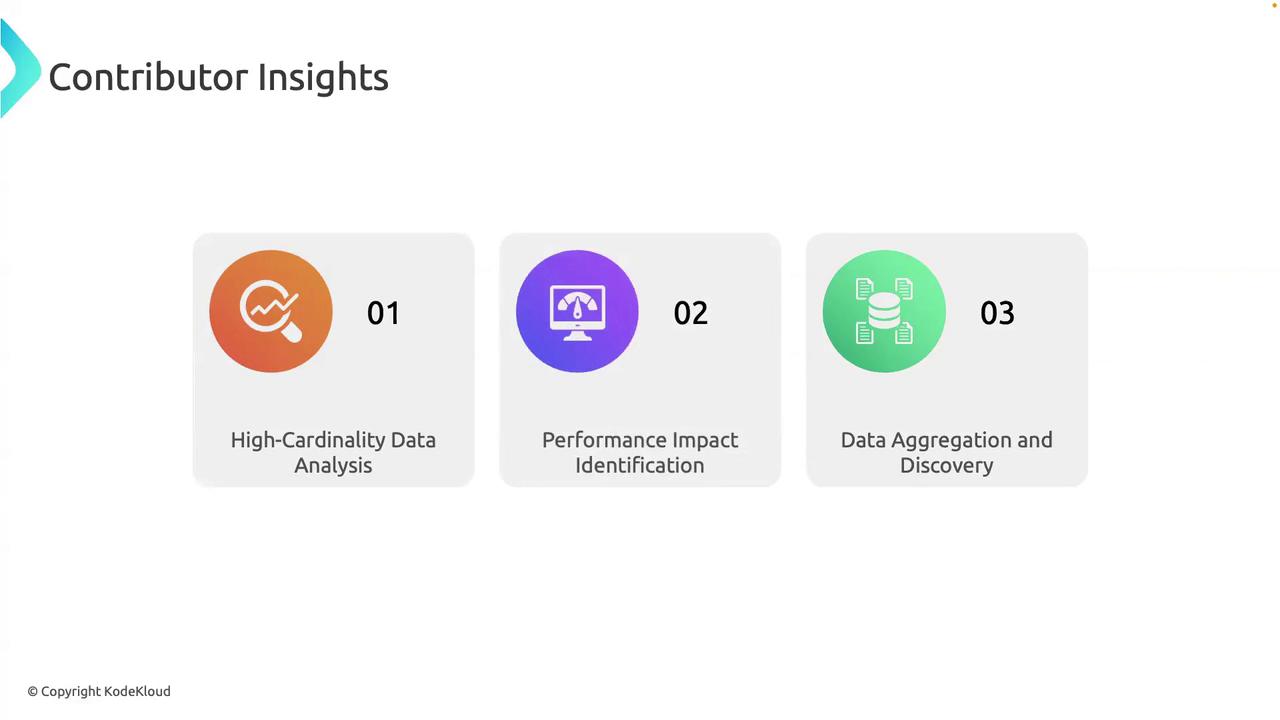 Contributor Insights

01

High-Cardinality Data Analysis

02

Performance Impact Identification

03

Data Aggregation and Discovery

© Copyright KodeKloud